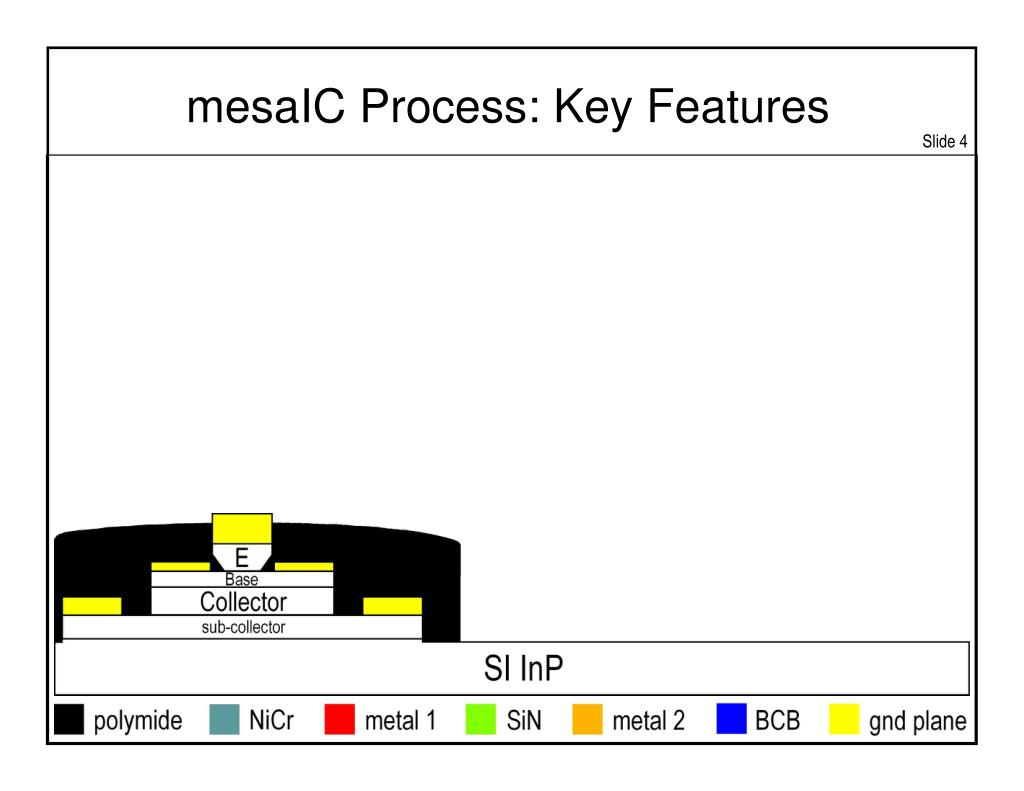 mesaIC Process: Key Features

Slide 4

E

Base

Collector

sub-collector

SI InP

polymide NiCr metal 1 SiN metal 2 BCB gnd plane